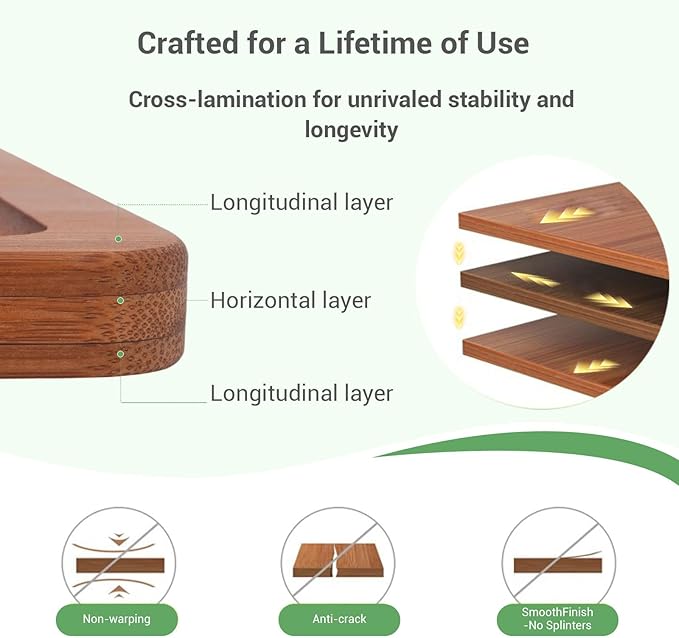 Crafted for a Lifetime of Use

Cross-lamination for unrivaled stability and longevity

Longitudinal layer

Horizontal layer

Longitudinal layer

Non-warping

Anti-crack

SmoothFinish -No Splinters